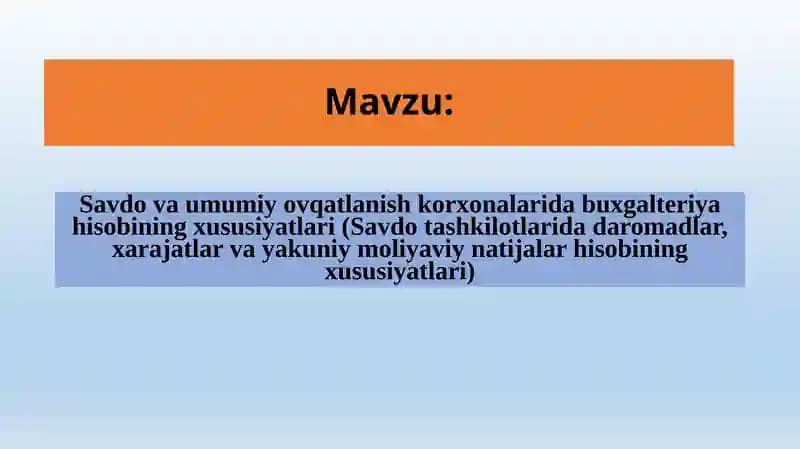 Mavzu:

Savdo va umumiy ovqatlanish korxonalarida buxgalteriya hisobining xususiyatlari (Savdo tashkilotlarida daromadlar, xarajatlar va yakuniy moliyaviy natijalar hisobining xususiyatlari)